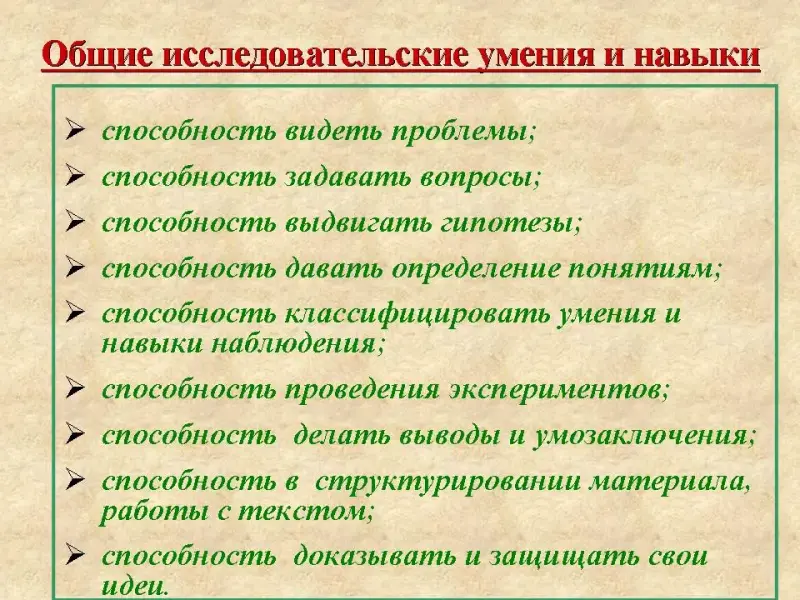 Общие исследовательские умения и навыки

➢ способность видеть проблемы;
➢ способность задавать вопросы;
➢ способность выдвигать гипотезы;
➢ способность давать определение понятиям;
➢ способность классифицировать умения и навыки наблюдения;
➢ способность проведения экспериментов;
➢ способность делать выводы и умозаключения;
➢ способность в структурировании материала, работы с текстом;
➢ способность доказывать и защищать свои идеи.